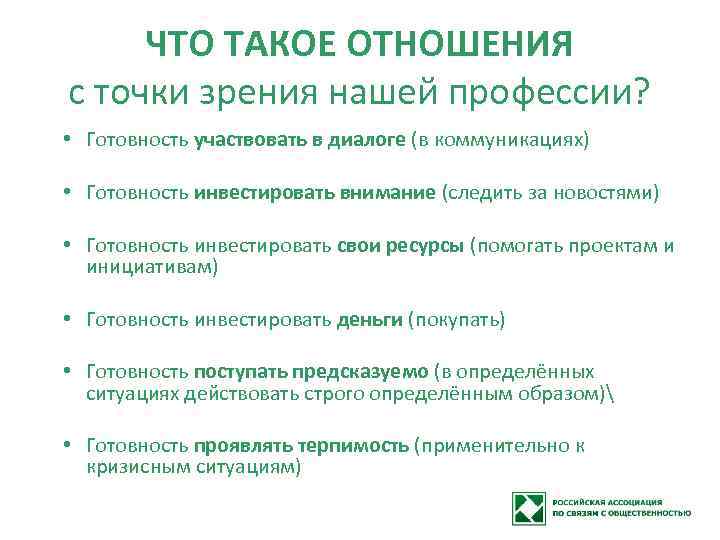 ЧТО ТАКОЕ ОТНОШЕНИЯ
с точки зрения нашей профессии?

• Готовность участвовать в диалоге (в коммуникациях)

• Готовность инвестировать внимание (следить за новостями)

• Готовность инвестировать свои ресурсы (помогать проектам и инициативам)

• Готовность инвестировать деньги (покупать)

• Готовность поступать предсказуемо (в определённых ситуациях действовать строго определённым образом)\

• Готовность проявлять терпимость (применительно к кризисным ситуациям)

РОССИЙСКАЯ АССОЦИАЦИЯ ПО СВЯЗЯМ С ОБЩЕСТВЕННОСТЬЮ